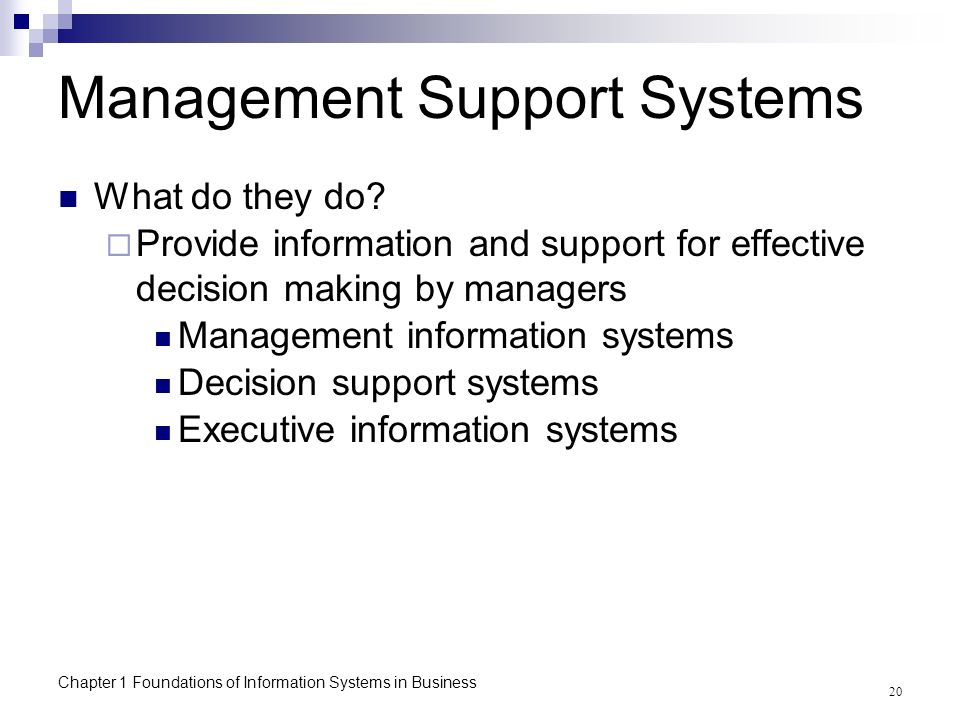 Management Support Systems

What do they do?

Provide information and support for effective decision making by managers

Management information systems

Decision support systems

Executive information systems

Chapter 1 Foundations of Information Systems in Business

20